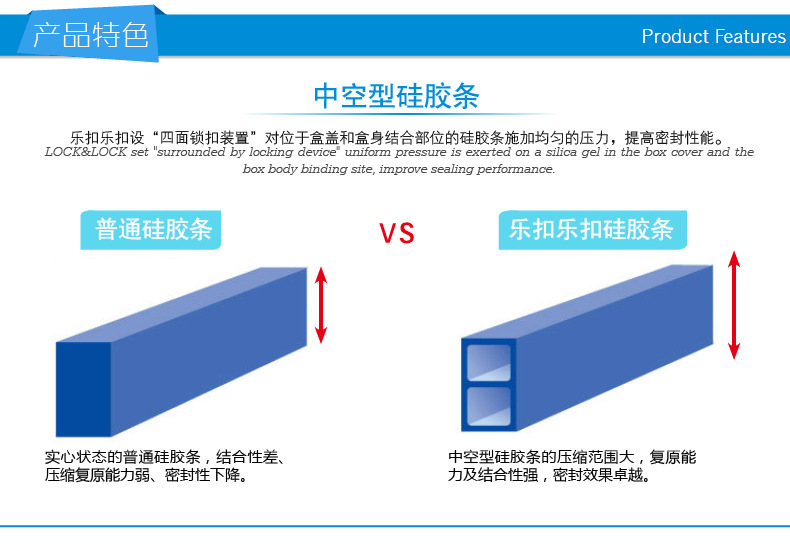 产品特色

Product Features

中空型硅胶条

乐扣乐扣设“四面锁扣装置”对位于盒盖和盒身结合部位的硅胶条施加均匀的压力，提高密封性能。
LOCK&LOCK set "surrounded by locking device" uniform pressure is exerted on a silica gel in the box cover and the box body binding site, improve sealing performance.

普通硅胶条

VS

乐扣乐扣硅胶条

实心状态的普通硅胶条，结合性差、压缩复原能力弱、密封性下降。

中空型硅胶条的压缩范围大，复原能力及结合性强，密封效果卓越。